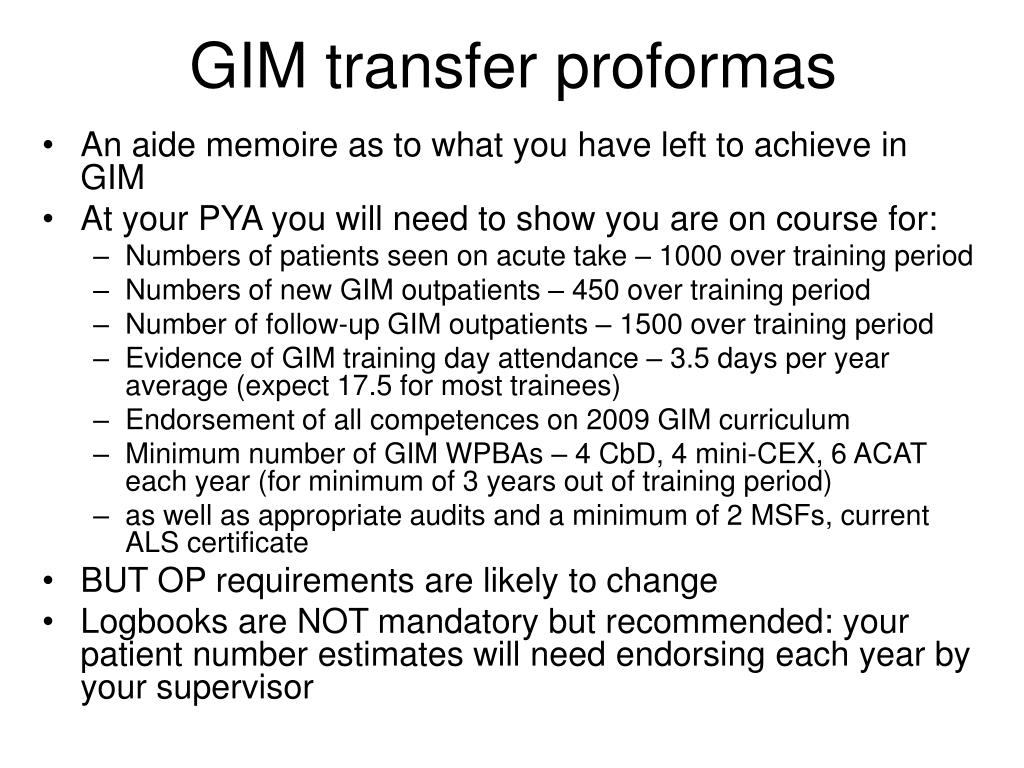 GIM transfer proformas

• An aide memoire as to what you have left to achieve in GIM
• At your PYA you will need to show you are on course for:
– Numbers of patients seen on acute take – 1000 over training period
– Numbers of new GIM outpatients – 450 over training period
– Number of follow-up GIM outpatients – 1500 over training period
– Evidence of GIM training day attendance – 3.5 days per year average (expect 17.5 for most trainees)
– Endorsement of all competences on 2009 GIM curriculum
– Minimum number of GIM WPBAs – 4 CbD, 4 mini-CEX, 6 ACAT each year (for minimum of 3 years out of training period)
– as well as appropriate audits and a minimum of 2 MSFs, current ALS certificate
• BUT OP requirements are likely to change
• Logbooks are NOT mandatory but recommended: your patient number estimates will need endorsing each year by your supervisor